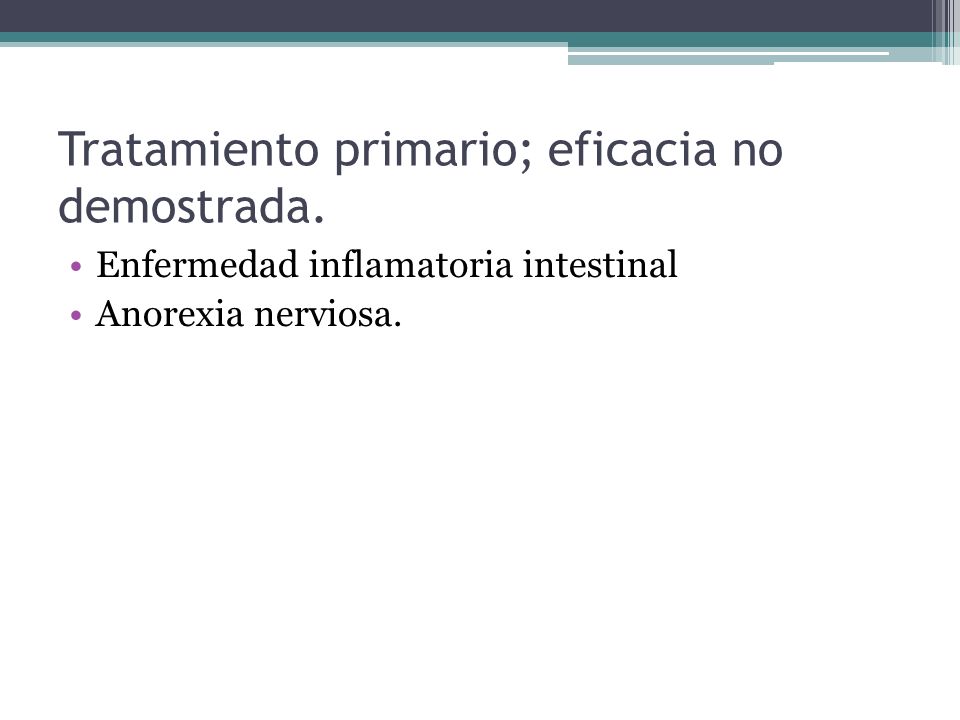 Tratamiento primario; eficacia no demostrada.

• Enfermedad inflamatoria intestinal
• Anorexia nerviosa.